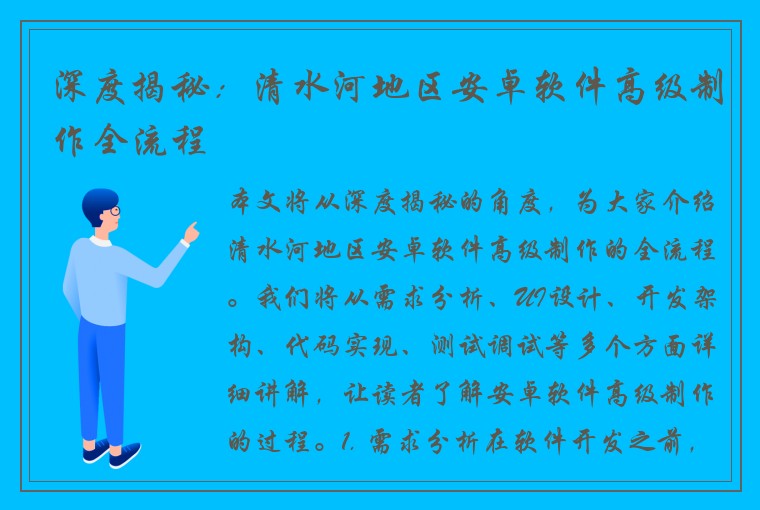 深度揭秘：清水河地区安卓软件高级制作全流程

本文将从深度揭秘的角度，为大家介绍清水河地区安卓软件高级制作的全流程。我们将从需求分析、UI设计、开发架构、代码实现、测试调试等多个方面详细讲解，让读者了解安卓软件高级制作的过程。1. 需求分析在软件开发之前，